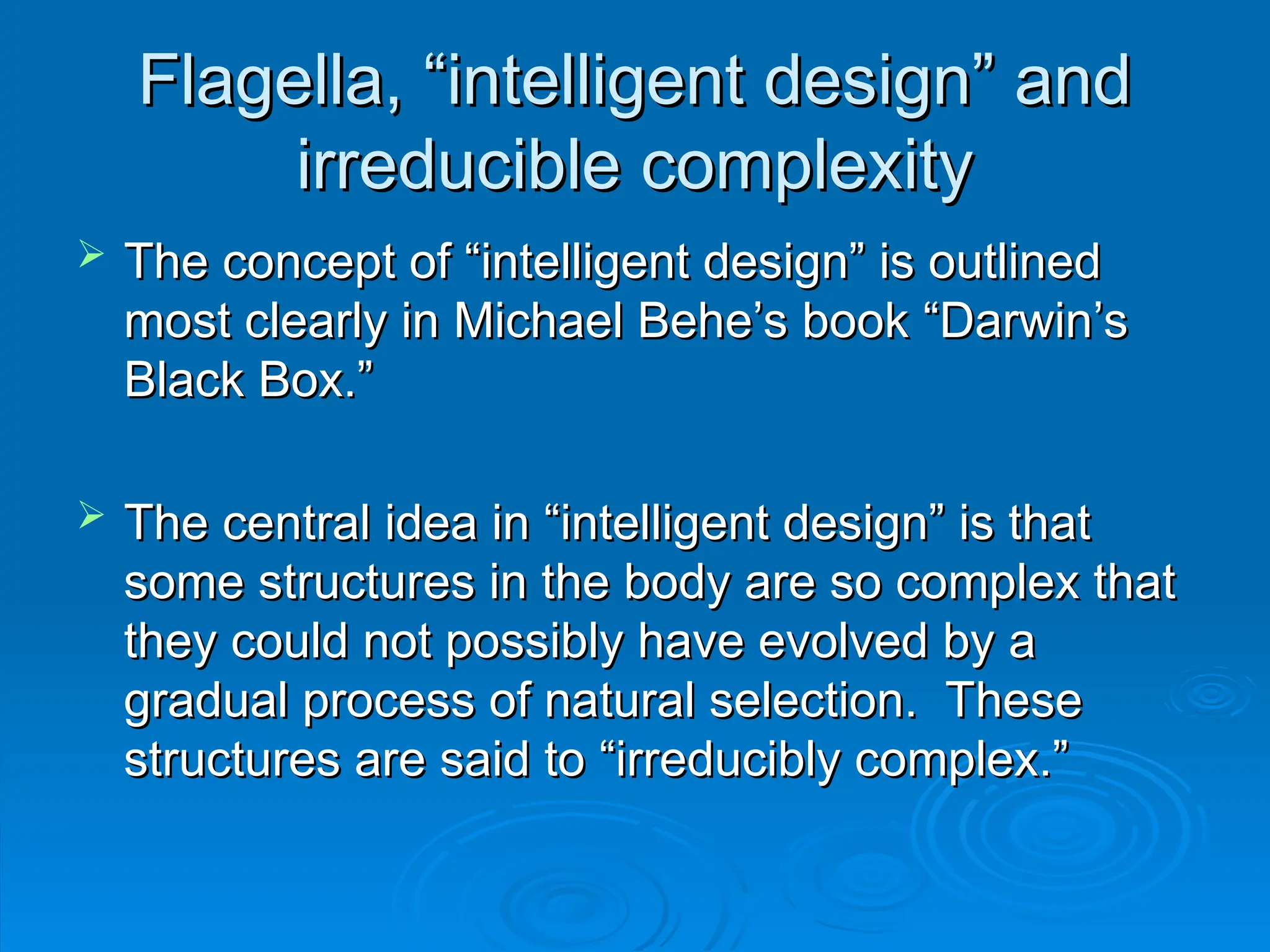 Flagella, “intelligent design” and irreducible complexity

➢ The concept of “intelligent design” is outlined most clearly in Michael Behe’s book “Darwin’s Black Box.”

➢ The central idea in “intelligent design” is that some structures in the body are so complex that they could not possibly have evolved by a gradual process of natural selection. These structures are said to “irreducibly complex.”